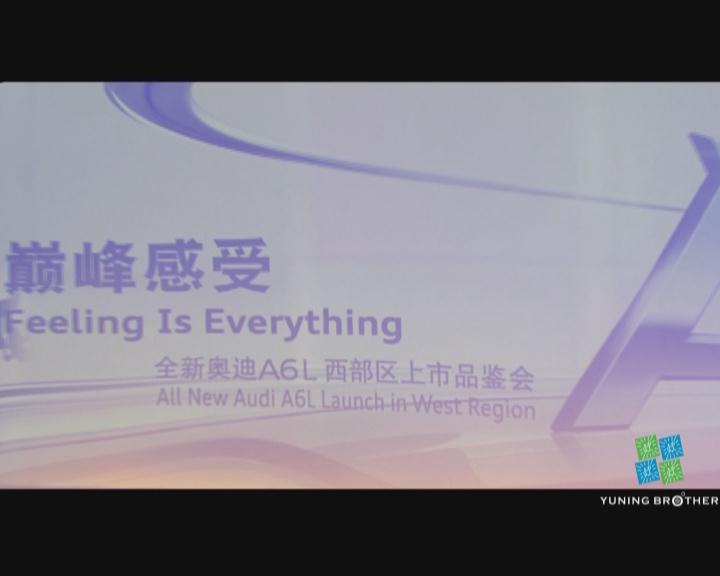 巅峰感受
Feeling Is Everything
全新奥迪A6L 西部区上市品鉴会
All New Audi A6L Launch in West Region

YUNING BROTHER